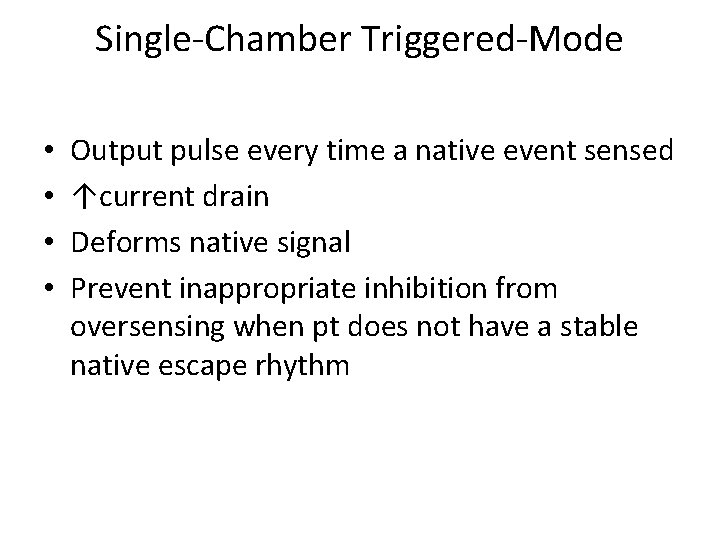 Single-Chamber Triggered-Mode

• Output pulse every time a native event sensed
• ↑current drain
• Deforms native signal
• Prevent inappropriate inhibition from oversensing when pt does not have a stable native escape rhythm